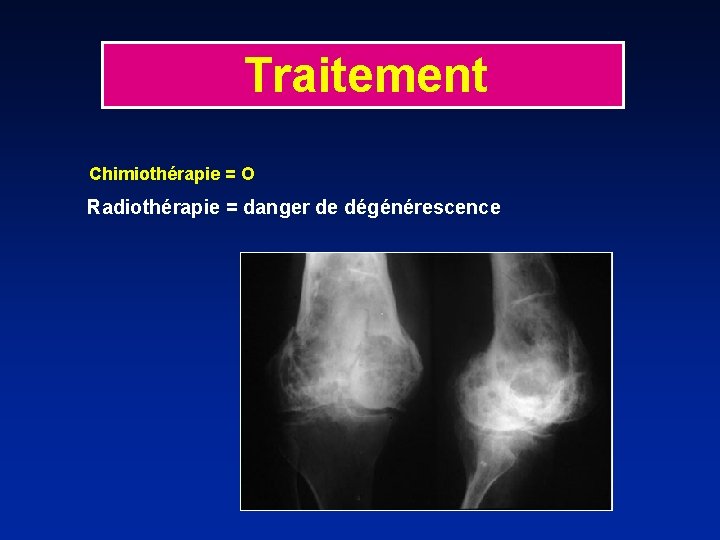 Traitement

Chimiothérapie = O

Radiothérapie = danger de dégénérescence